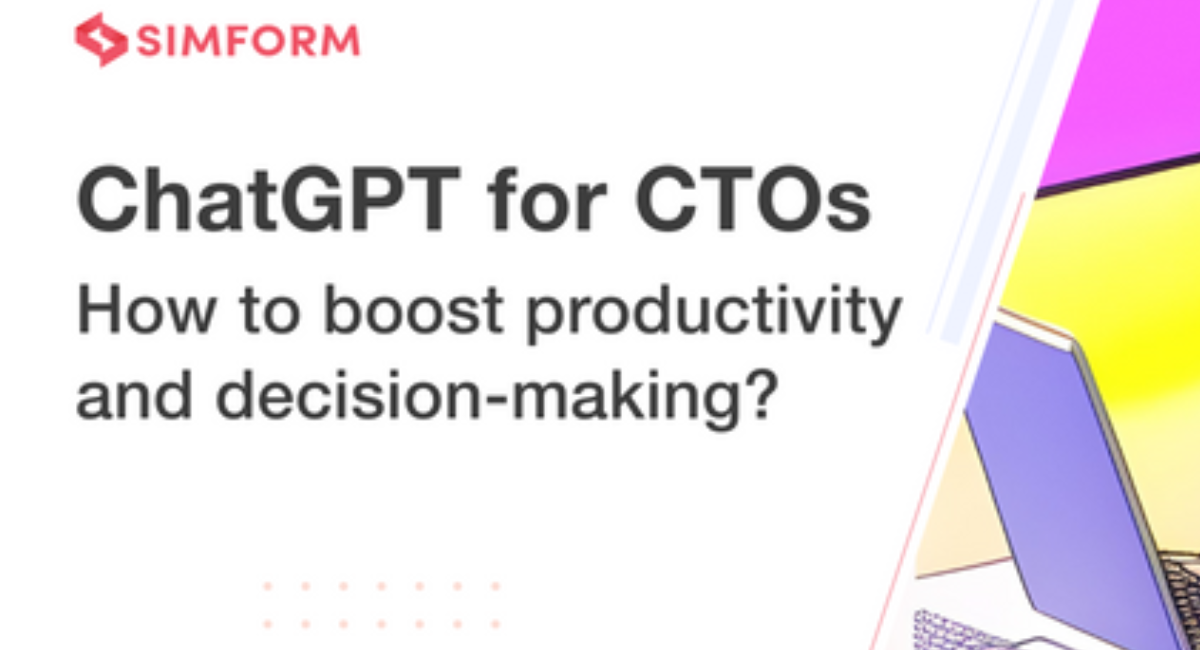 SIMFORM

ChatGPT for CTOs

How to boost productivity and decision-making?